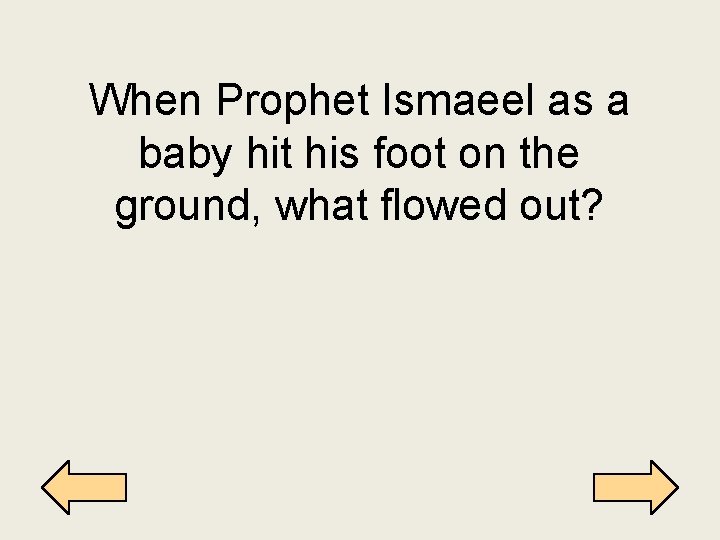 When Prophet Ismaeel as a baby hit his foot on the ground, what flowed out?